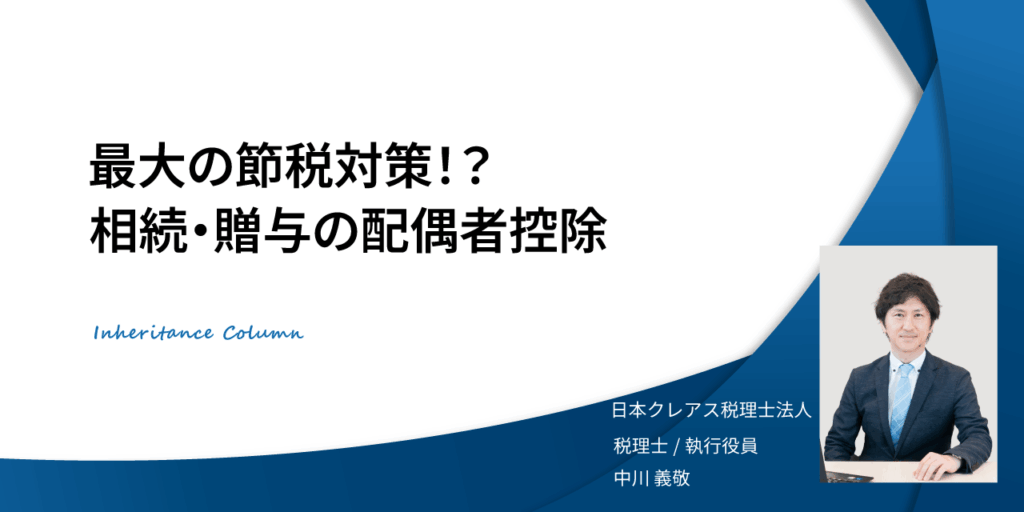 最大の節税対策!?
相続・贈与の配偶者控除

Inheritance Column

日本クレアス税理士法人
税理士 / 執行役員
中川 義敬